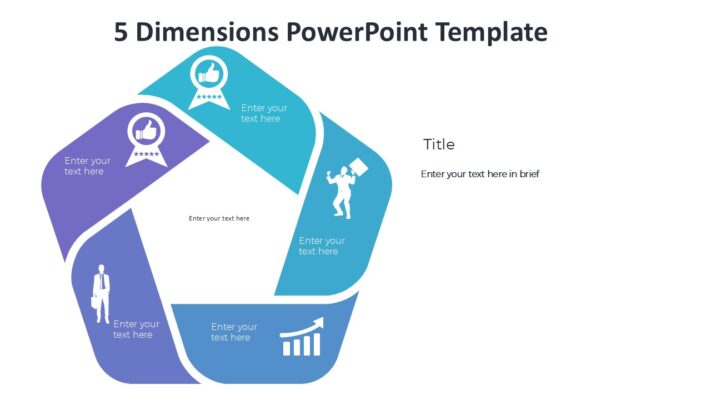 5 Dimensions PowerPoint Template

Enter your text here

Enter your text here

Enter your text here

Enter your text here

Enter your text here

Enter your text here

Title

Enter your text here in brief